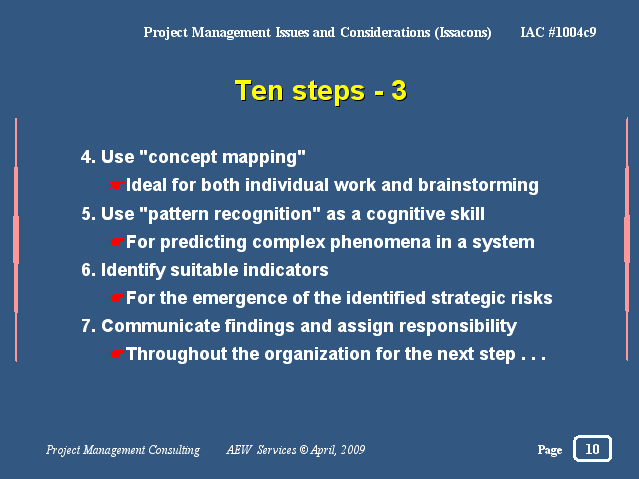 Project Management Issues and Considerations (Issacons)     IAC #1004c9

Ten steps - 3

4. Use "concept mapping"
☛Ideal for both individual work and brainstorming
5. Use "pattern recognition" as a cognitive skill
☛For predicting complex phenomena in a system
6. Identify suitable indicators
☛For the emergence of the identified strategic risks
7. Communicate findings and assign responsibility
☛Throughout the organization for the next step . . .

Project Management Consulting     AEW Services © April, 2009     Page 10